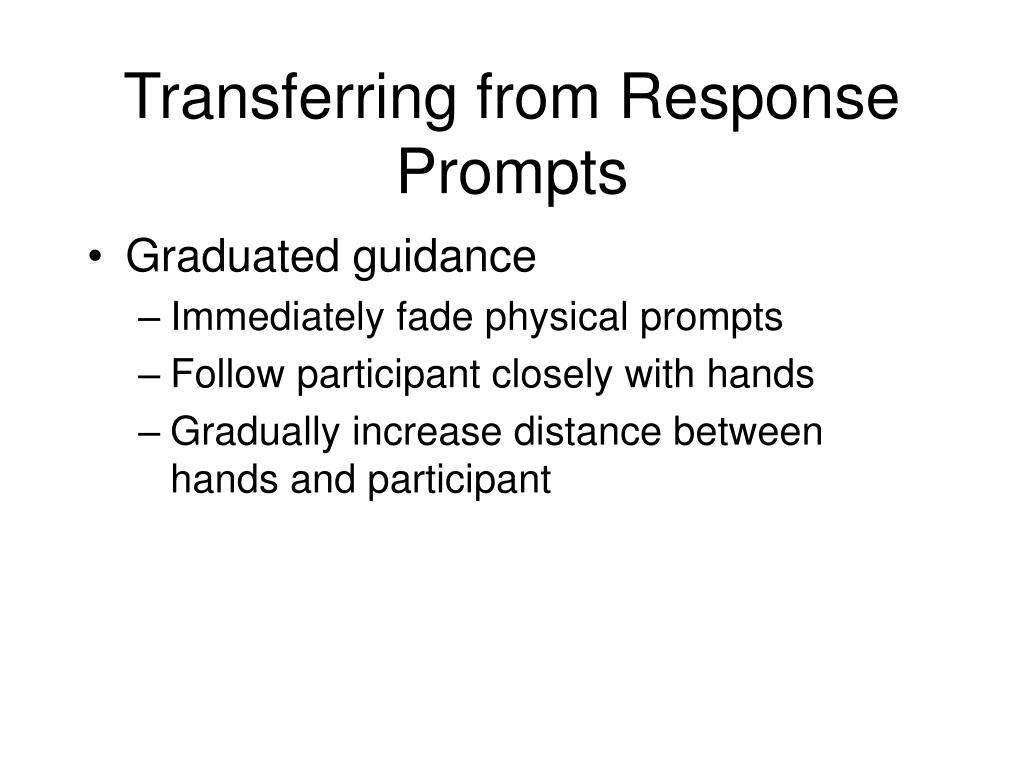 Transferring from Response Prompts

• Graduated guidance
– Immediately fade physical prompts
– Follow participant closely with hands
– Gradually increase distance between hands and participant